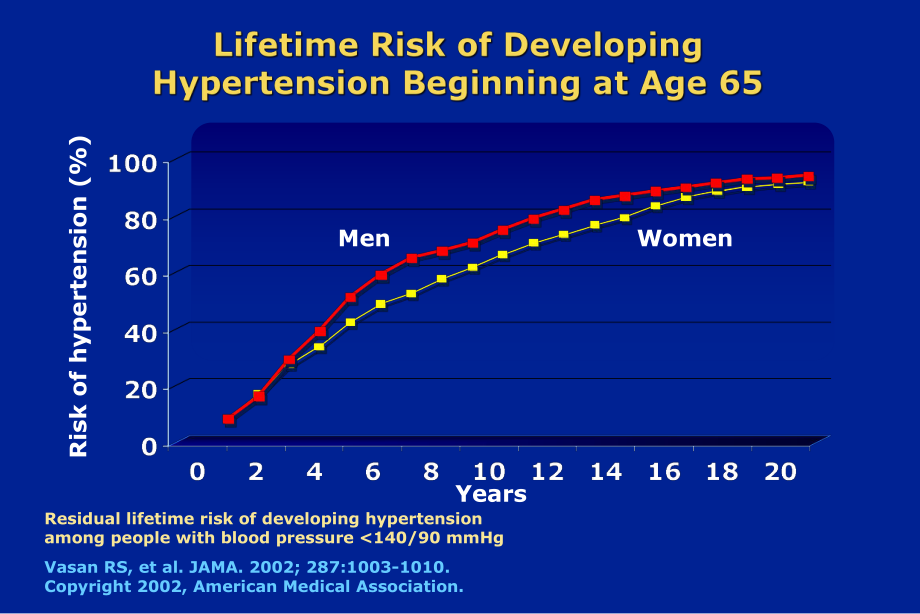 Lifetime Risk of Developing Hypertension Beginning at Age 65

Risk of hypertension (%)

100
80
60
40
20
0

Men
Women

0 2 4 6 8 10 12 14 16 18 20
Years

Residual lifetime risk of developing hypertension among people with blood pressure <140/90 mmHg

Vasan RS, et al. JAMA. 2002; 287:1003-1010.
Copyright 2002, American Medical Association.